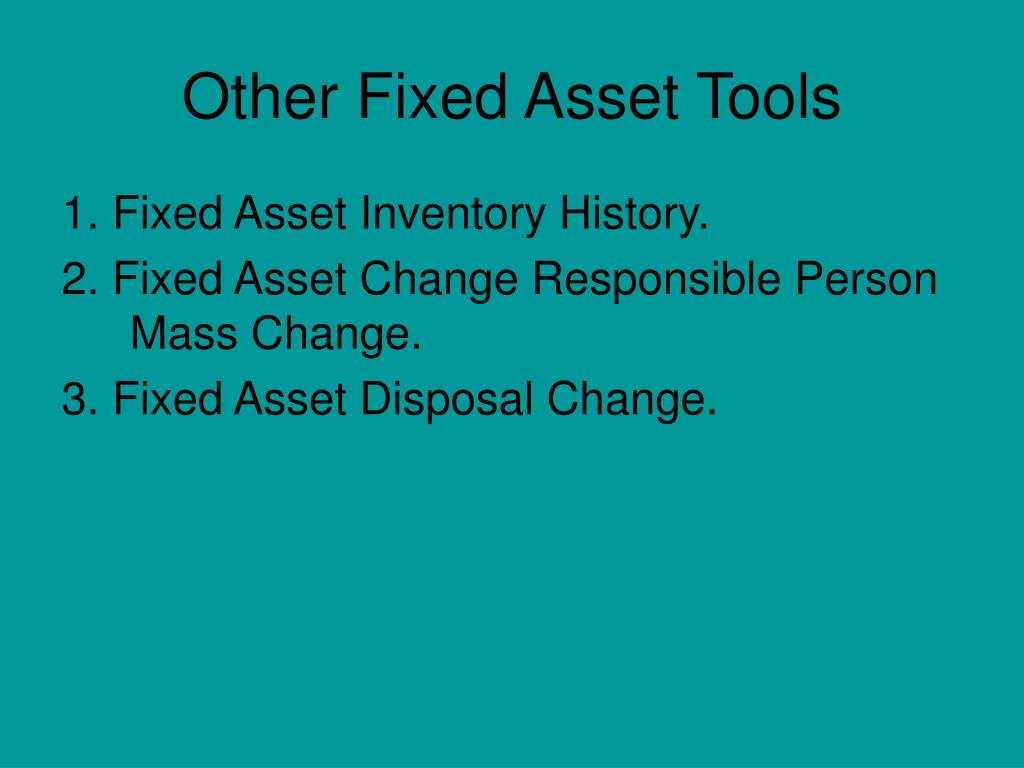 Other Fixed Asset Tools

1. Fixed Asset Inventory History.

2. Fixed Asset Change Responsible Person Mass Change.

3. Fixed Asset Disposal Change.